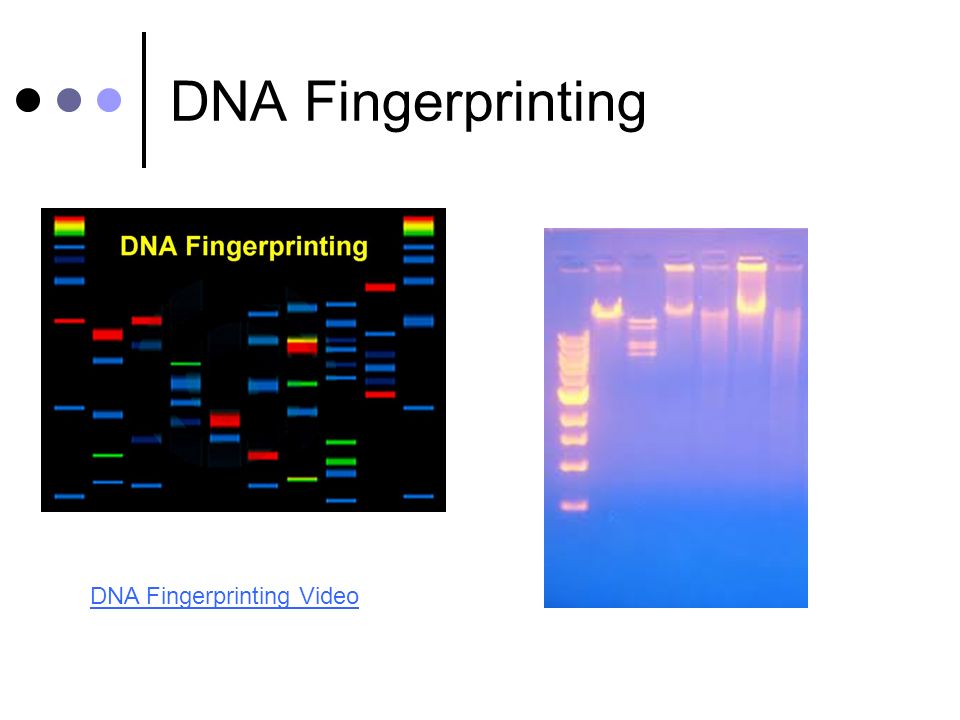 DNA Fingerprinting

DNA Fingerprinting

DNA Fingerprinting Video